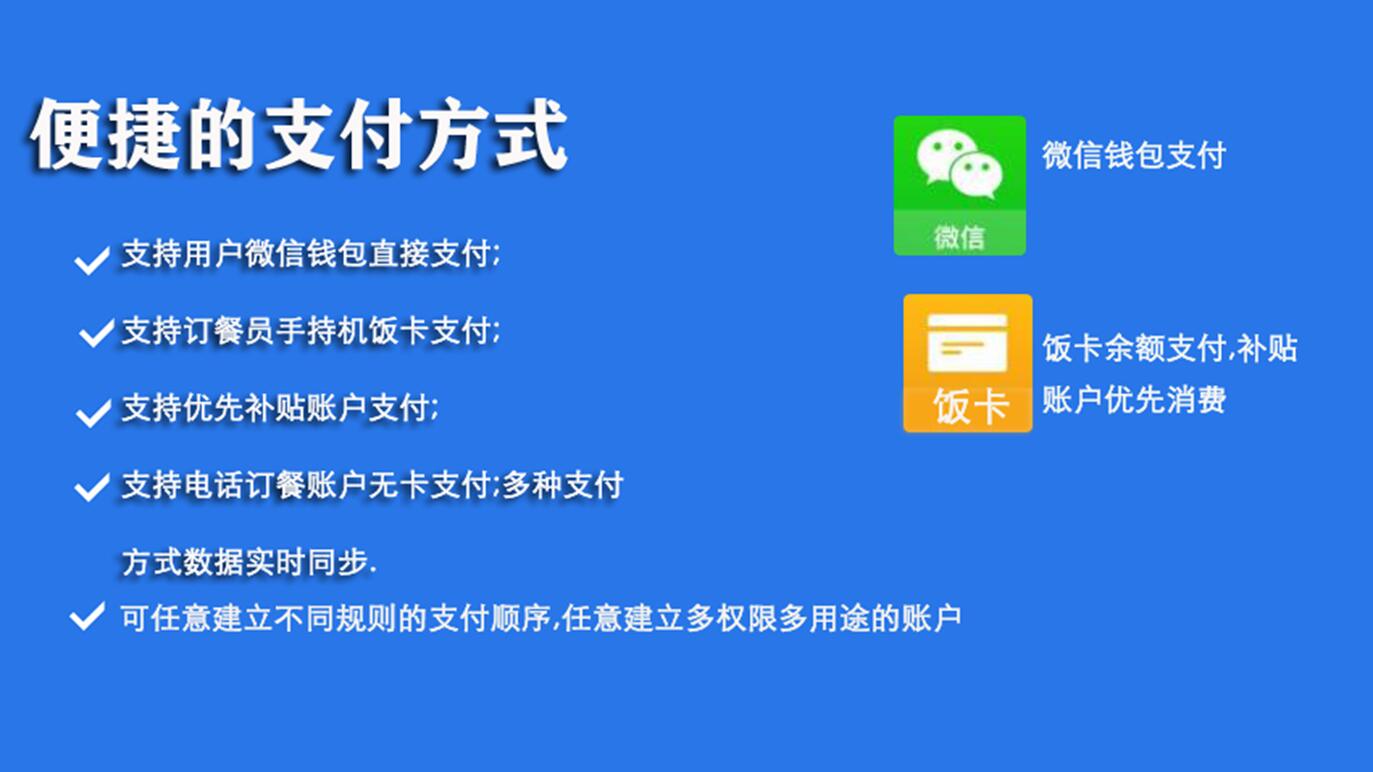 便捷的支付方式

✓ 支持用户微信钱包直接支付;

✓ 支持订餐员手持机饭卡支付;

✓ 支持优先补贴账户支付;

✓ 支持电话订餐账户无卡支付;多种支付方式数据实时同步.

✓ 可任意建立不同规则的支付顺序,任意建立多权限多用途的账户

微信

微信钱包支付

饭卡

饭卡余额支付,补贴账户优先消费